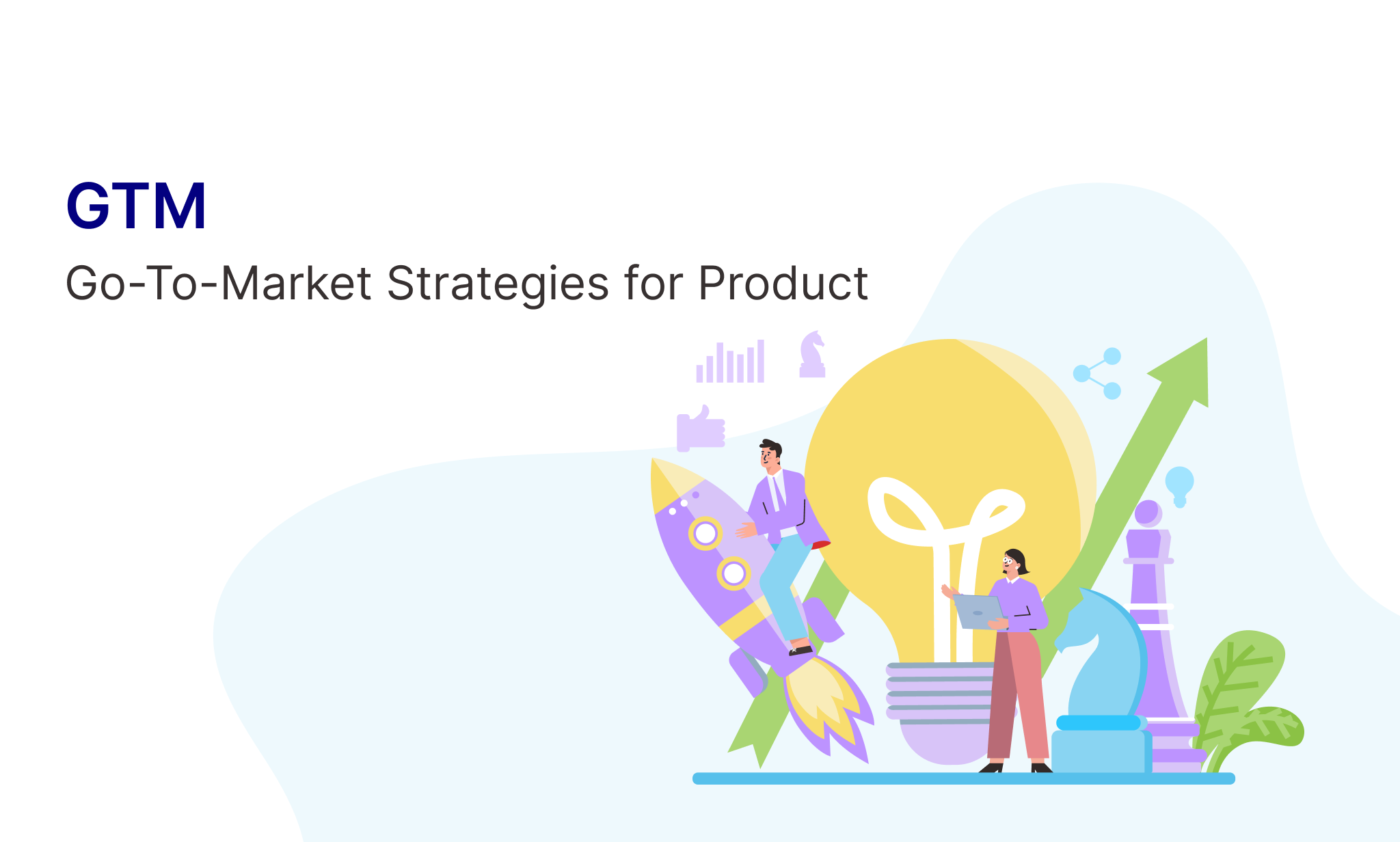 GTM

Go-To-Market Strategies for Product